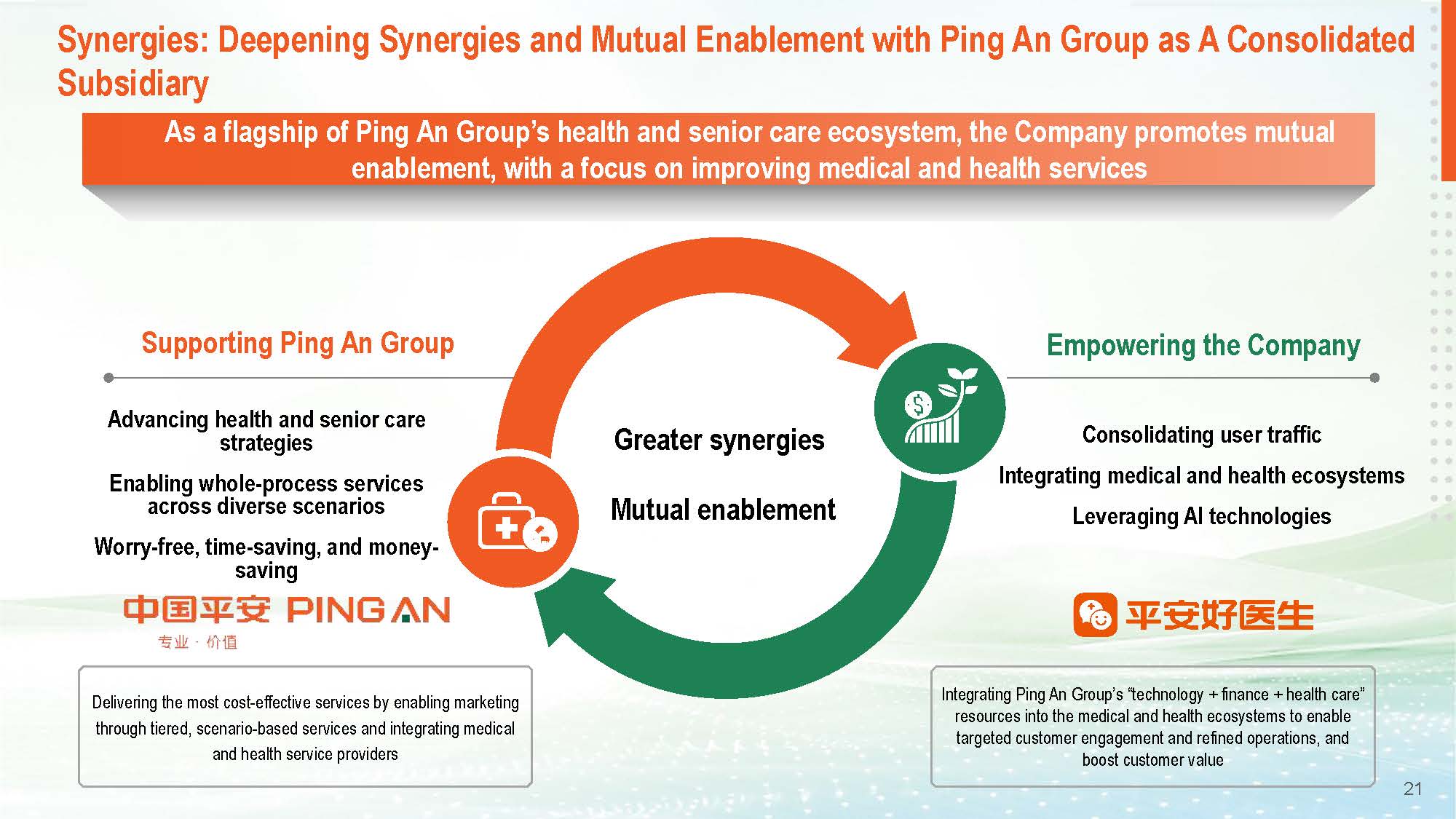 Synergies: Deepening Synergies and Mutual Enablement with Ping An Group as A Consolidated Subsidiary

As a flagship of Ping An Group's health and senior care ecosystem, the Company promotes mutual enablement, with a focus on improving medical and health services

Supporting Ping An Group

Advancing health and senior care strategies

Enabling whole-process services across diverse scenarios

Worry-free, time-saving, and money-saving

中国平安 PING AN
专业 · 价值

Delivering the most cost-effective services by enabling marketing through tiered, scenario-based services and integrating medical and health service providers

Greater synergies

Mutual enablement

Empowering the Company

Consolidating user traffic

Integrating medical and health ecosystems

Leveraging AI technologies

平安好医生

Integrating Ping An Group's "technology + finance + health care" resources into the medical and health ecosystems to enable targeted customer engagement and refined operations, and boost customer value

21